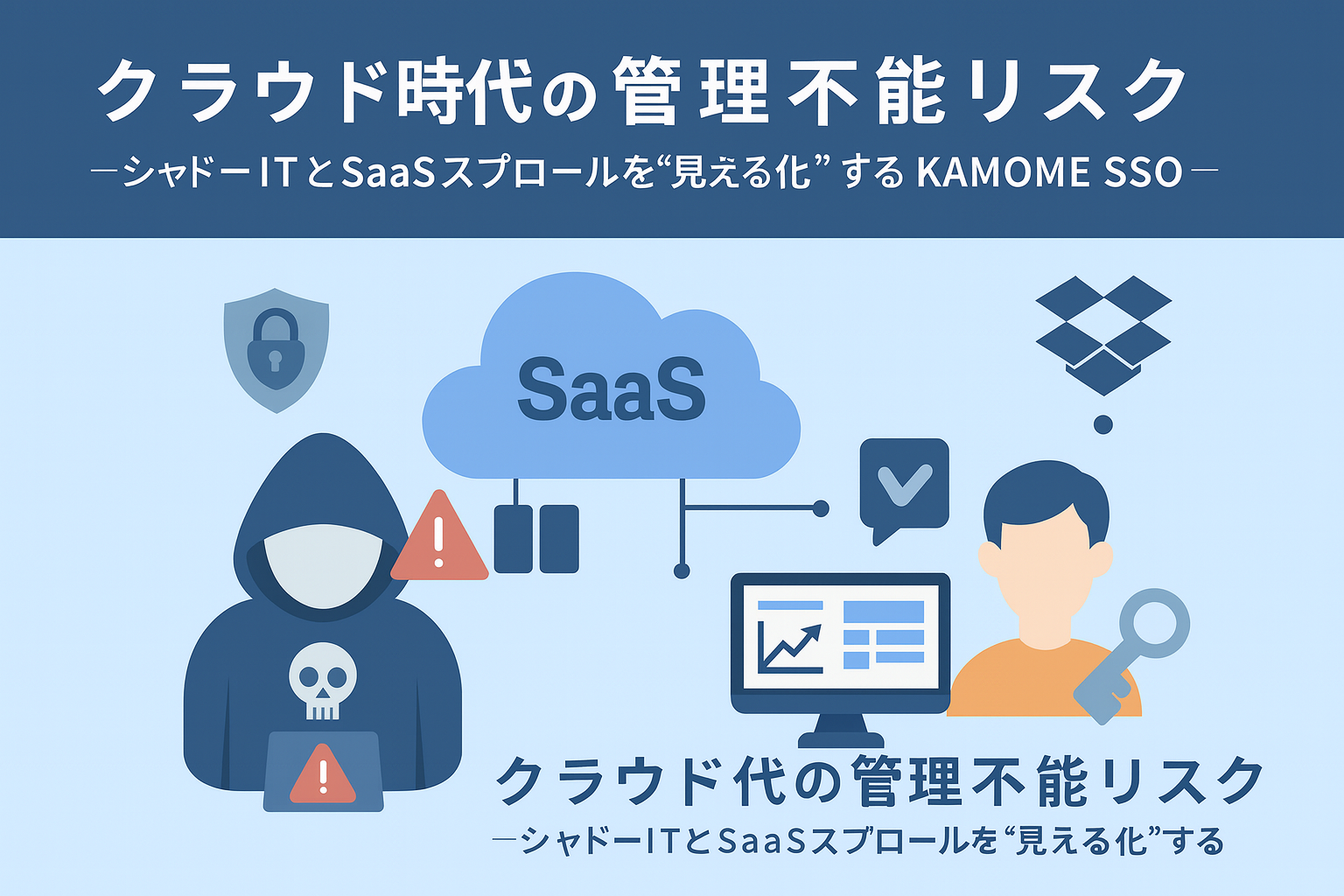 クラウド時代の管理不能リスク

―シャドーITとSaaSスプロールを“見える化”する KAMOME SSO―

SaaS

クラウド代の管理不能リスク

―シャドーITとSaaSスプロールを“見える化”する